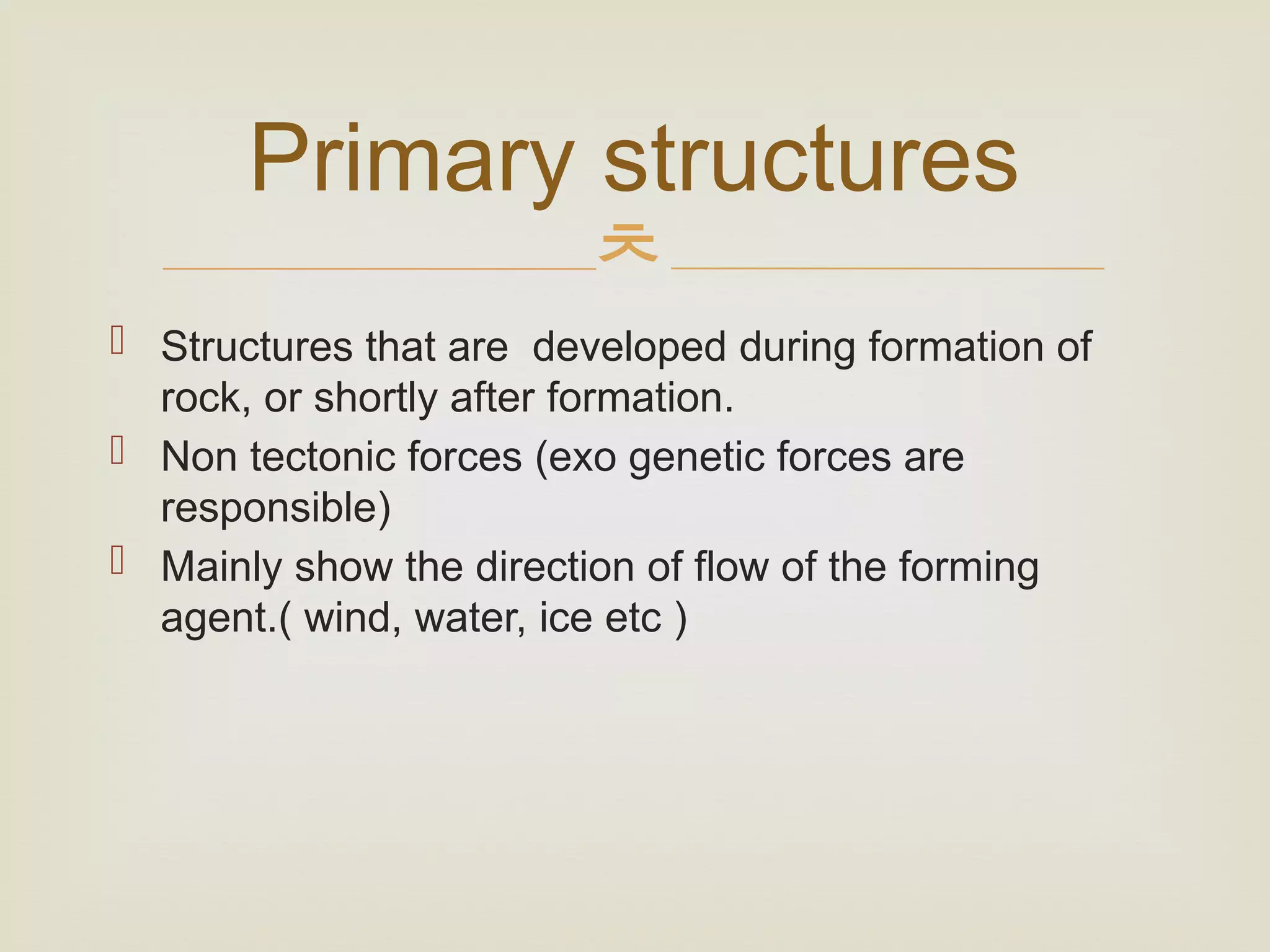 Primary structures

Structures that are  developed during formation of rock, or shortly after formation.
Non tectonic forces (exo genetic forces are responsible)
Mainly show the direction of flow of the forming agent.( wind, water, ice etc )